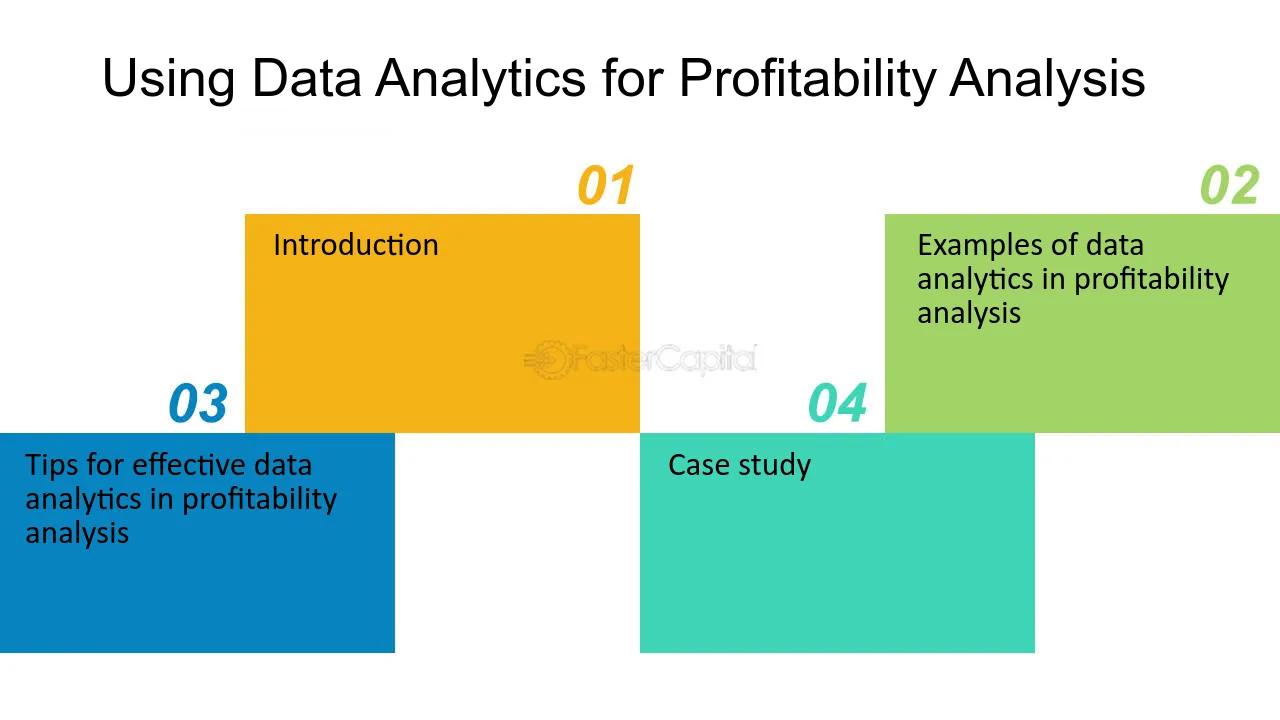 Using Data Analytics for Profitability Analysis

01

Introduction

02

Examples of data analytics in profitability analysis

FasterCapital

03

Tips for effective data analytics in profitability analysis

04

Case study